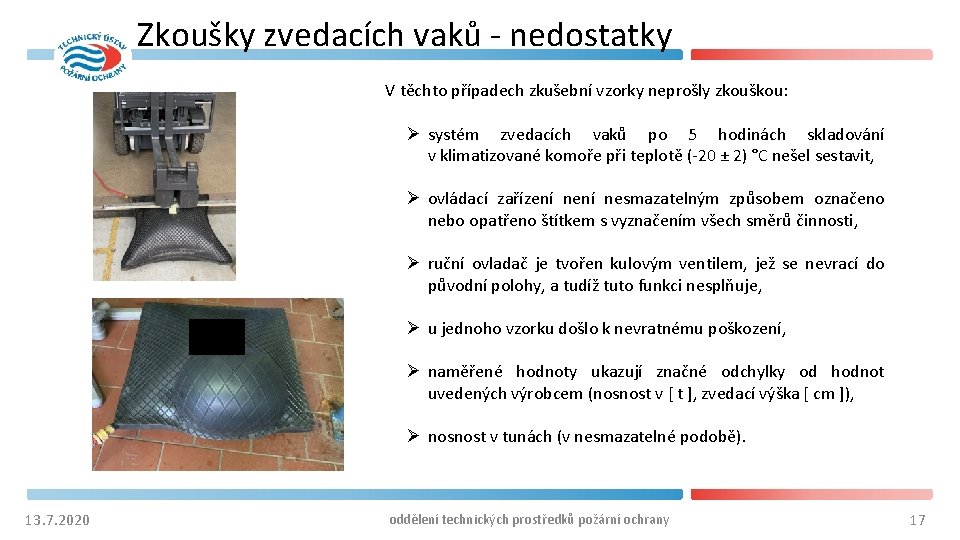 TECHNICKÝ ÚSTAV POŽÁRNÍ OCHRANY

Zkoušky zvedacích vaků - nedostatky

V těchto případech zkušební vzorky neprošly zkouškou:

➢ systém zvedacích vaků po 5 hodinách skladování v klimatizované komoře při teplotě (-20 ± 2) °C nešel sestavit,

➢ ovládací zařízení není nesmazatelným způsobem označeno nebo opatřeno štítkem s vyznačením všech směrů činnosti,

➢ ruční ovladač je tvořen kulovým ventilem, jež se nevrací do původní polohy, a tudíž tuto funkci nesplňuje,

➢ u jednoho vzorku došlo k nevratnému poškození,

➢ naměřené hodnoty ukazují značné odchylky od hodnot uvedených výrobcem (nosnost v [ t ], zvedací výška [ cm ]),

➢ nosnost v tunách (v nesmazatelné podobě).

13.7.2020

oddělení technických prostředků požární ochrany

17